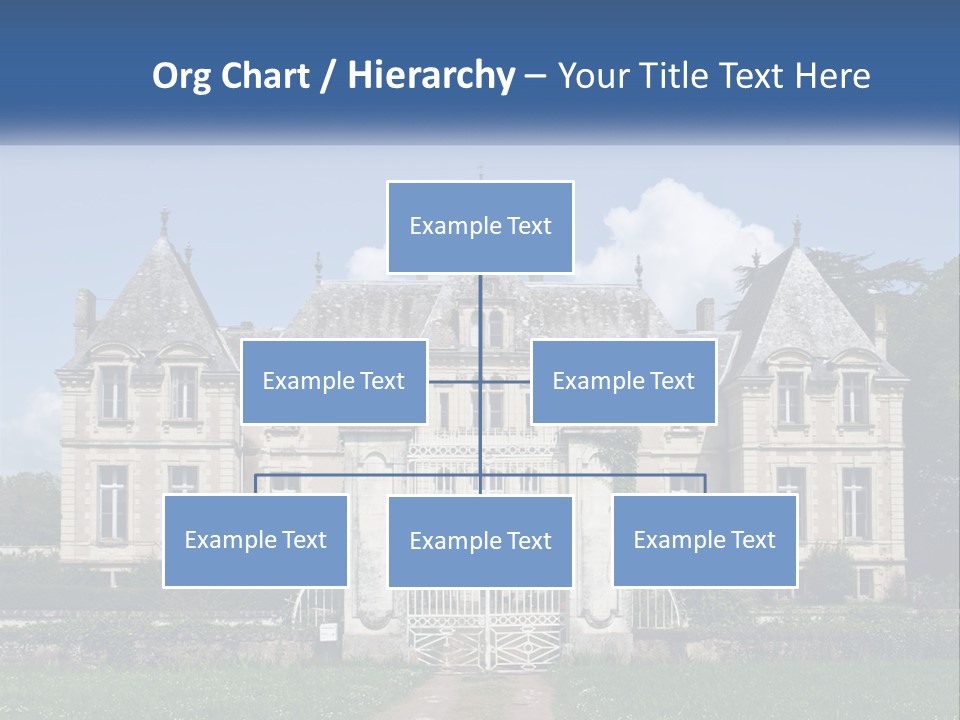 Org Chart / Hierarchy – Your Title Text Here

Example Text

Example Text

Example Text

Example Text

Example Text

Example Text